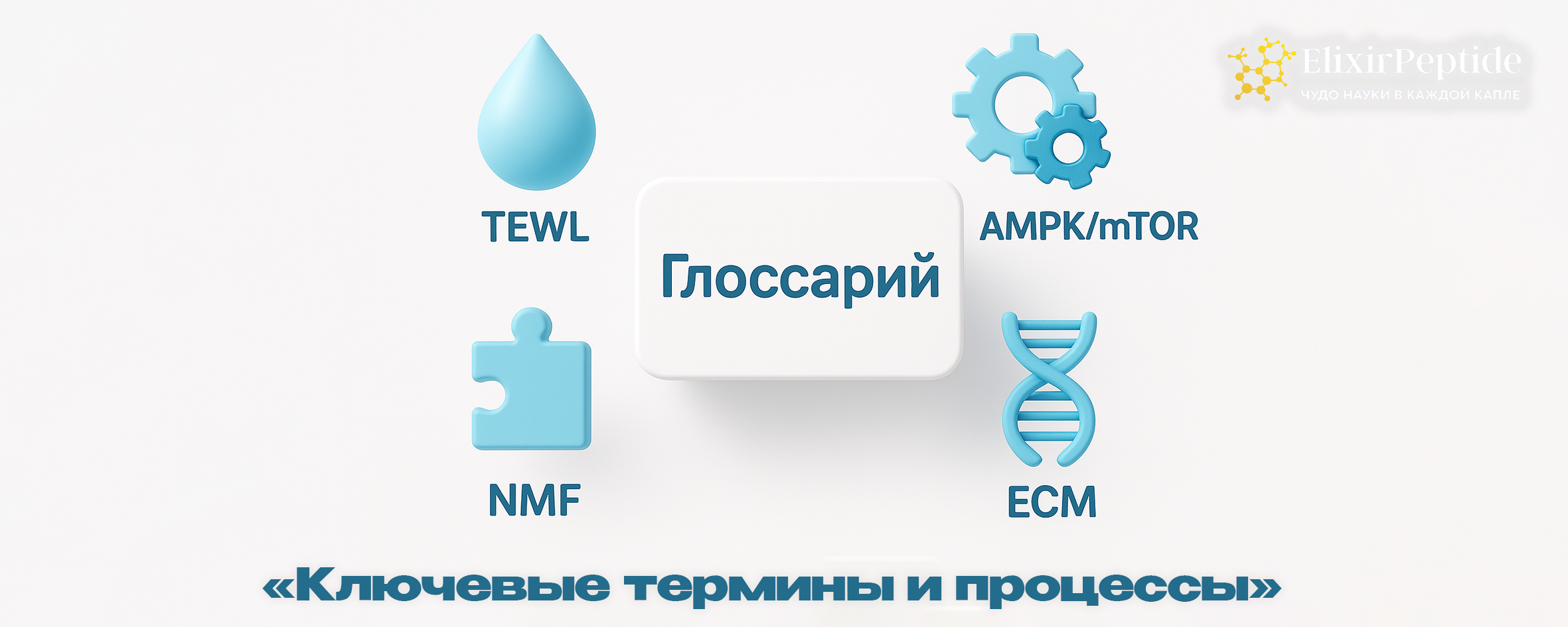 ElixirPeptide
ЧУДО НАУКИ В КАЖДОЙ КАПЛЕ

TEWL

AMPK/mTOR

Глоссарий

NMF

ECM

«Ключевые термины и процессы»